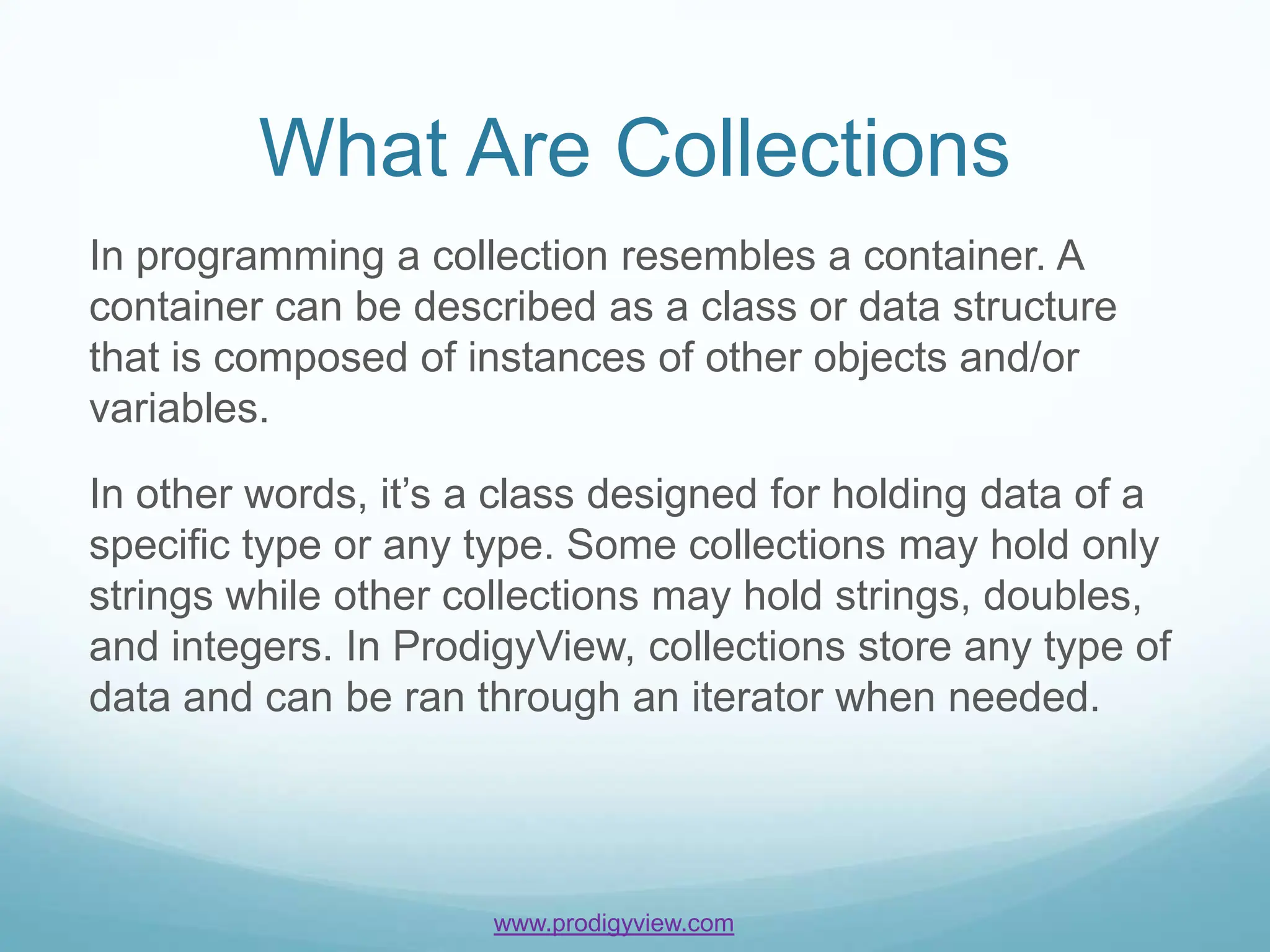 What Are Collections

In programming a collection resembles a container. A container can be described as a class or data structure that is composed of instances of other objects and/or variables.

In other words, it’s a class designed for holding data of a specific type or any type. Some collections may hold only strings while other collections may hold strings, doubles, and integers. In ProdigyView, collections store any type of data and can be ran through an iterator when needed.

www.prodigyview.com